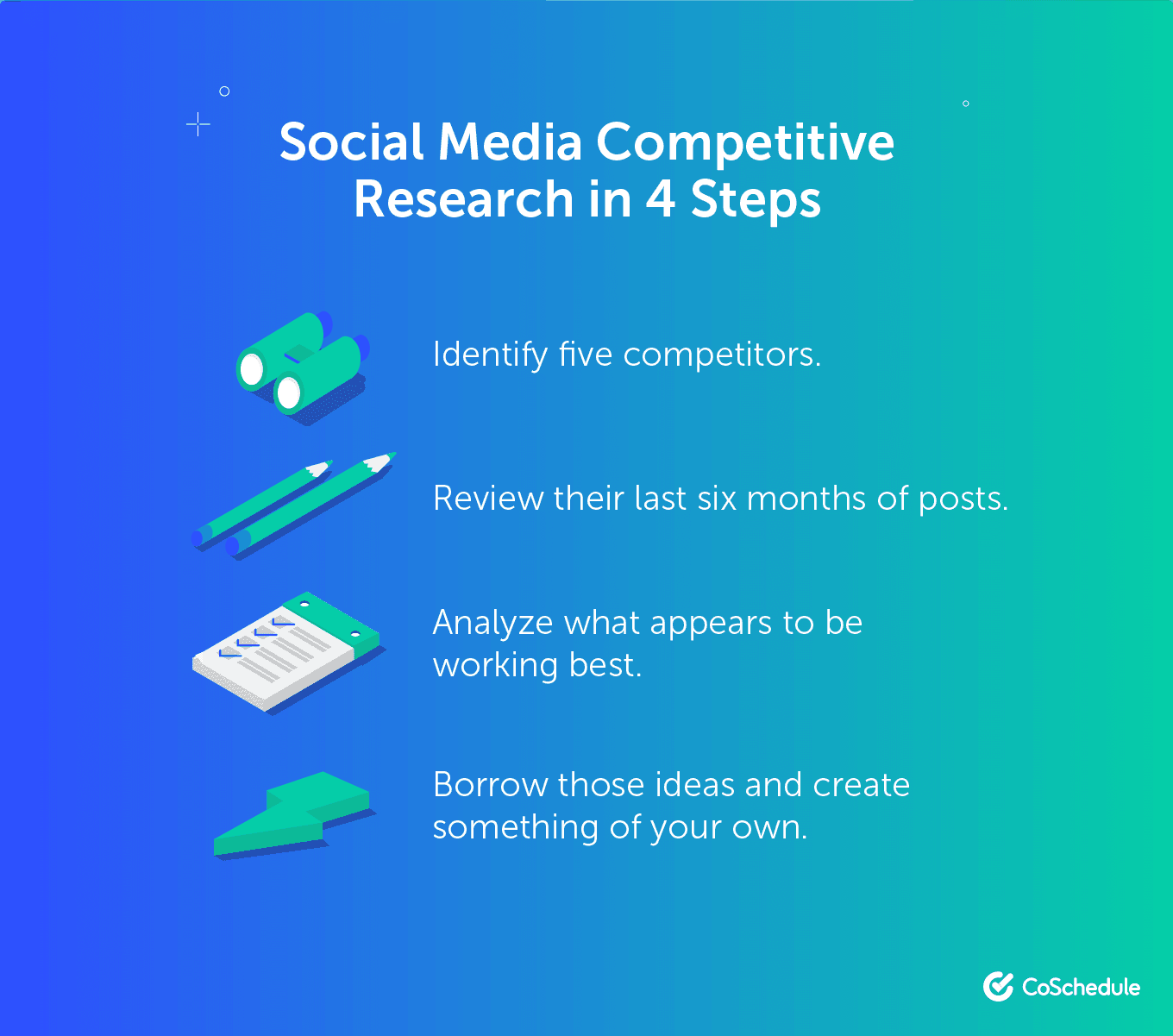 Social Media Competitive Research in 4 Steps

Identify five competitors.

Review their last six months of posts.

Analyze what appears to be working best.

Borrow those ideas and create something of your own.

CoSchedule